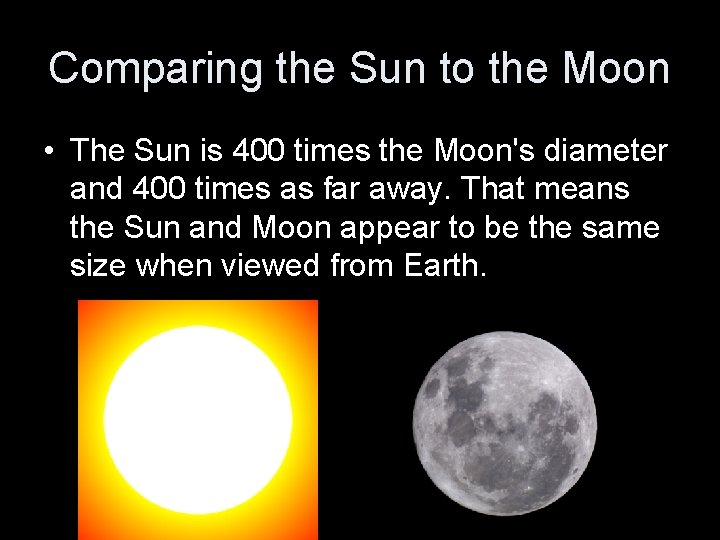 Comparing the Sun to the Moon

• The Sun is 400 times the Moon's diameter and 400 times as far away. That means the Sun and Moon appear to be the same size when viewed from Earth.